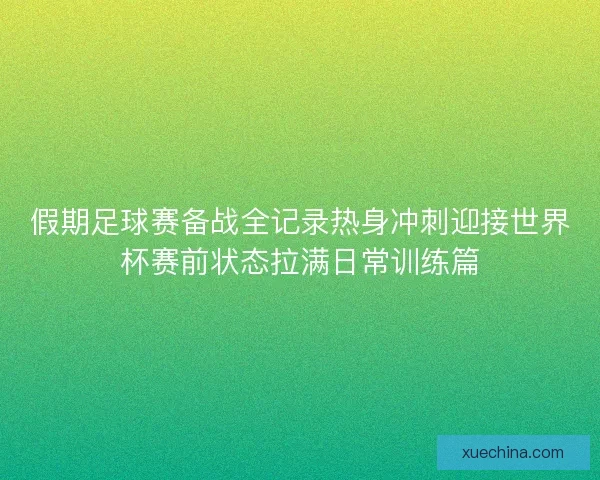 假期足球赛备战全记录热身冲刺迎接世界杯赛前状态拉满日常训练篇

xuechina.com